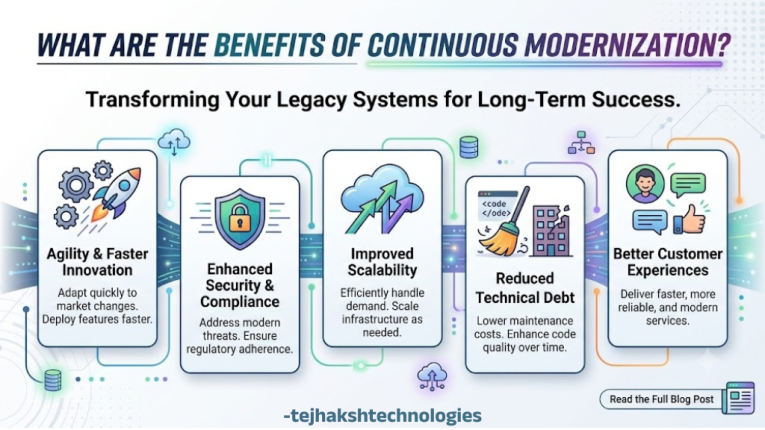 WHAT ARE THE BENEFITS OF CONTINUOUS MODERNIZATION?

Transforming Your Legacy Systems for Long-Term Success.

Agility & Faster Innovation

Adapt quickly to market changes. Deploy features faster.

Enhanced Security & Compliance

Address modern threats. Ensure regulatory adherence.

Improved Scalability

Efficiently handle demand. Scale infrastructure as needed.

<code </ode>

Reduced Technical Debt

Lower maintenance costs. Enhance code quality over time.

Better Customer Experiences

Deliver faster, more reliable, and modern services.

Read the Full Blog Post

-tejhakshtechnologies